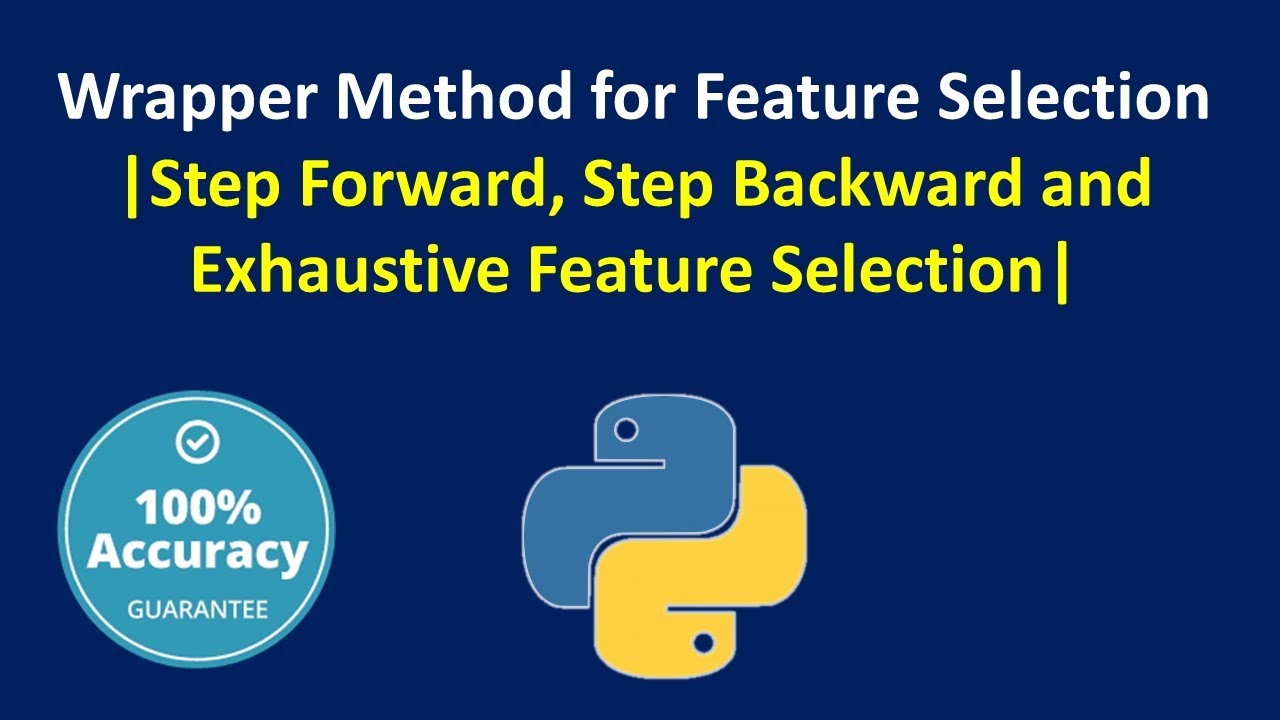 Wrapper Method for Feature Selection
|Step Forward, Step Backward and Exhaustive Feature Selection|

100%
Accuracy
GUARANTEE